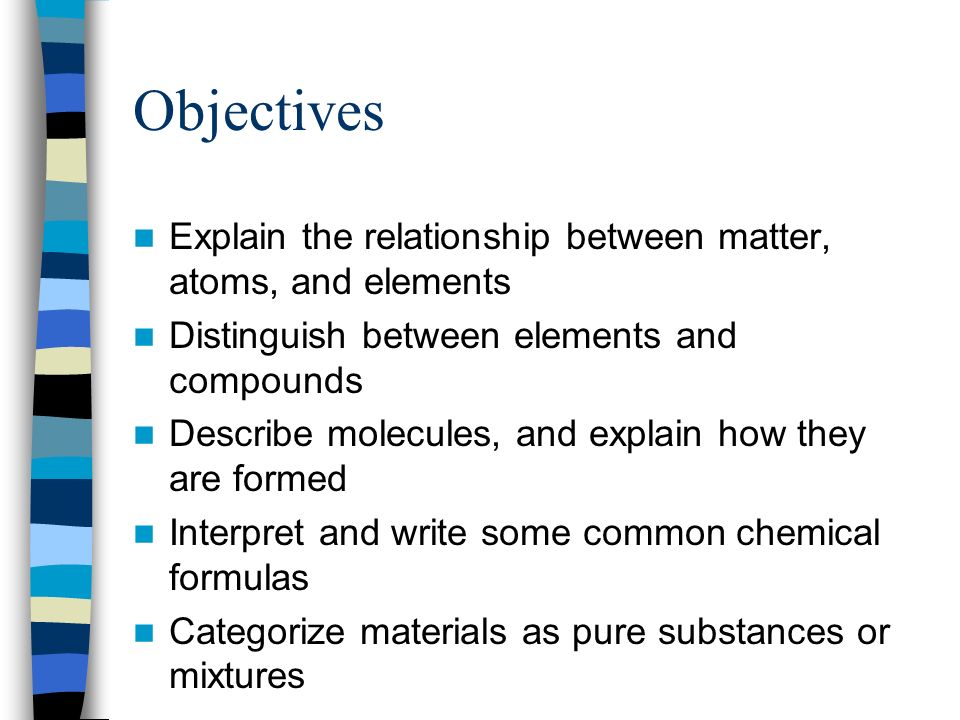 Objectives

- Explain the relationship between matter, atoms, and elements
- Distinguish between elements and compounds
- Describe molecules, and explain how they are formed
- Interpret and write some common chemical formulas
- Categorize materials as pure substances or mixtures